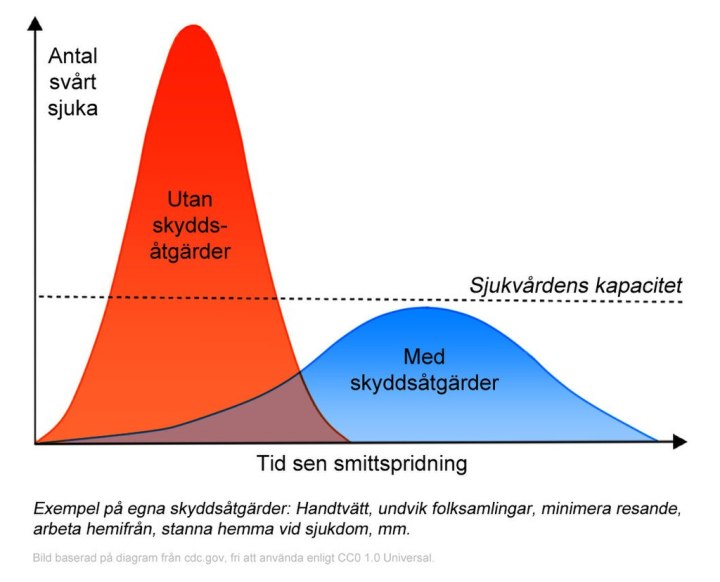 Antal svårt sjuka

Utan skydds-åtgärder

Sjukvårdens kapacitet

Med skyddsåtgärder

Tid sen smittspridning

Exempel på egna skyddsåtgärder: Handtvätt, undvik folksamlingar, minimera resande, arbeta hemifrån, stanna hemma vid sjukdom, mm.

Bild baserad på diagram från cdc.gov, fri att använda enligt CC0 1.0 Universal.